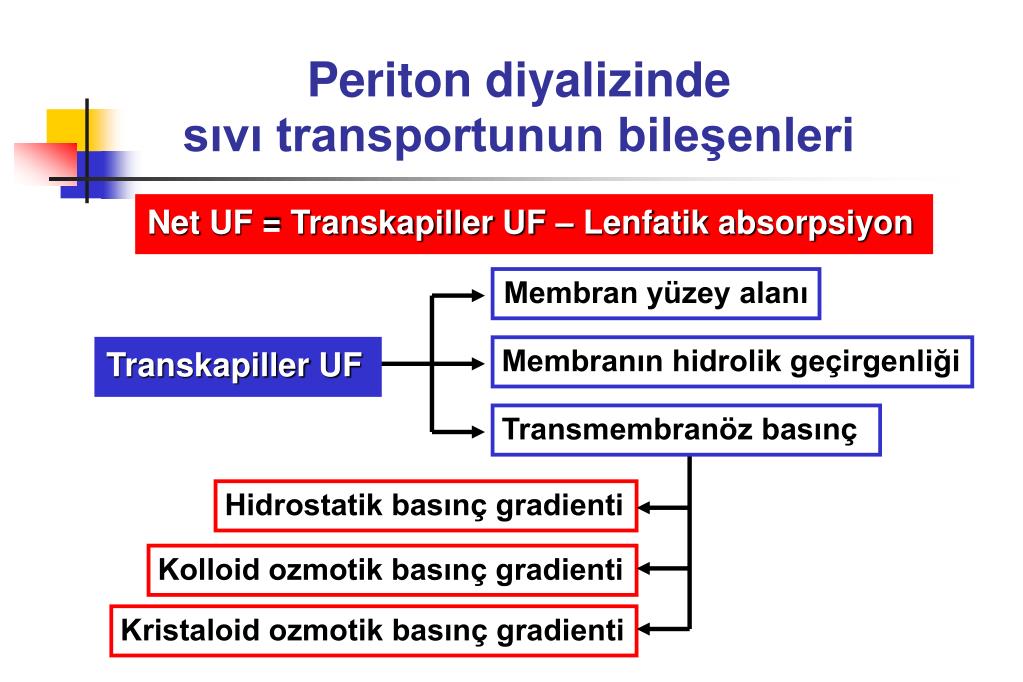 Periton diyalizinde sıvı transportunun bileşenleri

Net UF = Transkapiller UF – Lenfatik absorpsiyon

Transkapiller UF

Membran yüzey alanı

Membranın hidrolik geçirgenliği

Transmembranöz basınç

Hidrostatik basınç gradienti

Kolloid ozmotik basınç gradienti

Kristaloid ozmotik basınç gradienti